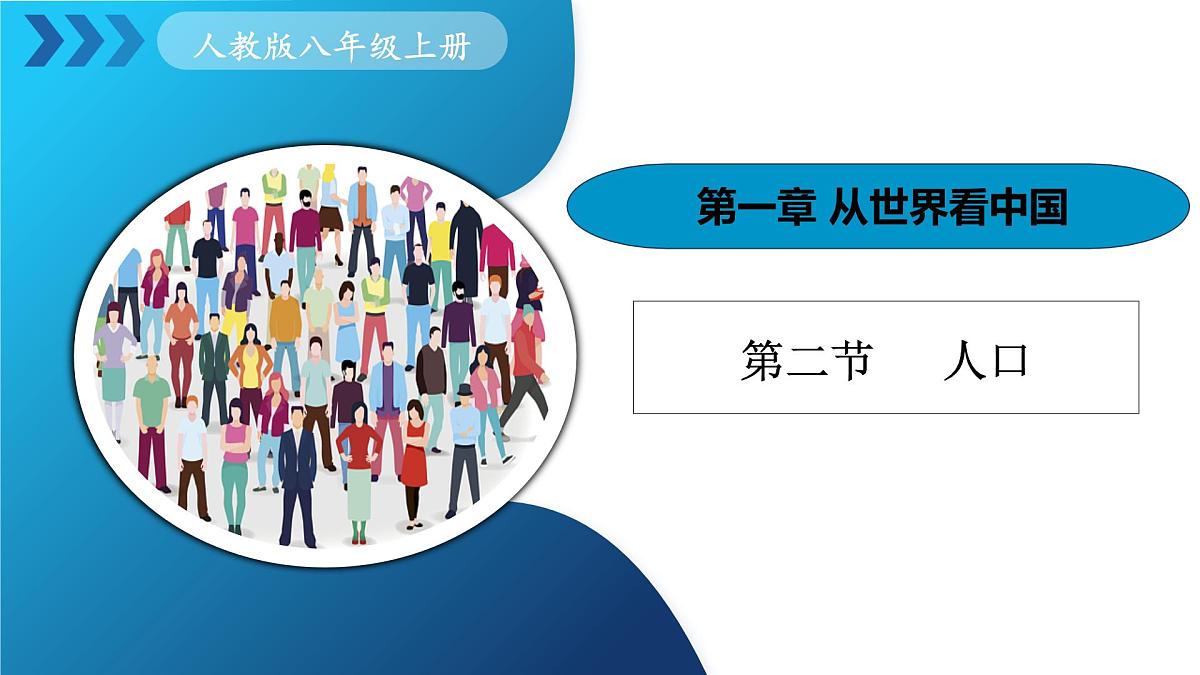 人教版八年级上册

第一章 从世界看中国

第二节 人口